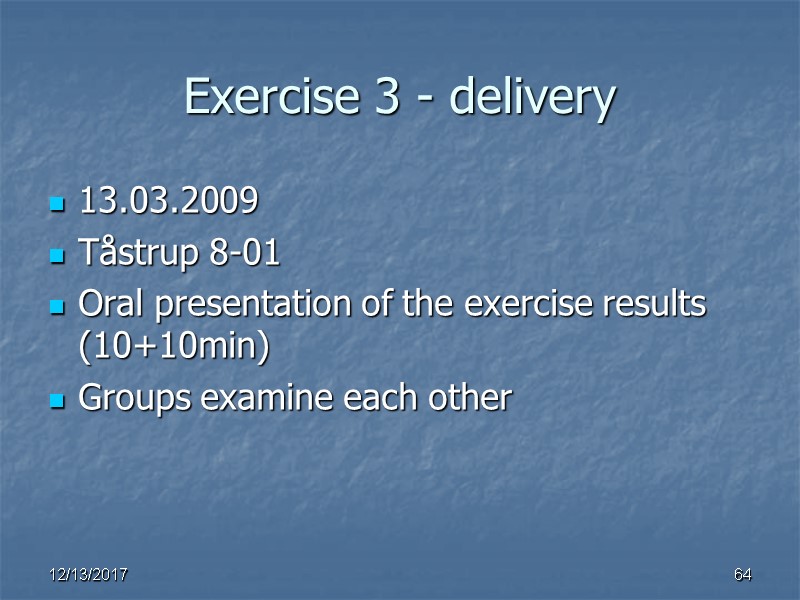 Exercise 3 - delivery

- 13.03.2009
- Tåstrup 8-01
- Oral presentation of the exercise results (10+10min)
- Groups examine each other

12/13/2017

64